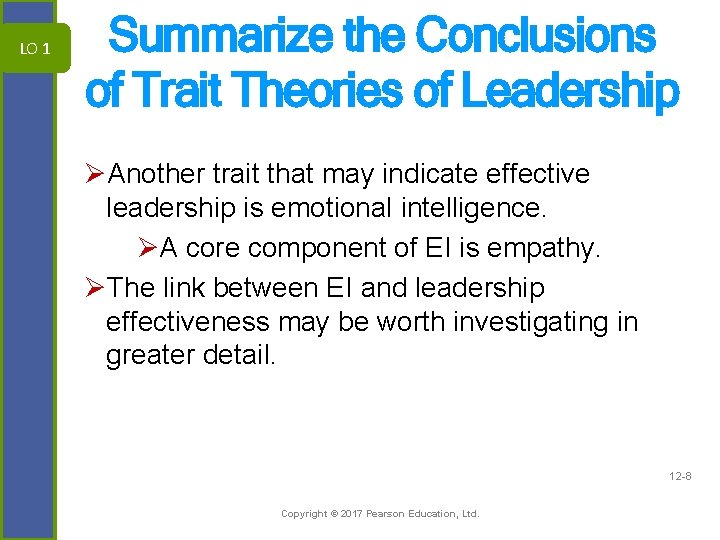 LO 1

Summarize the Conclusions of Trait Theories of Leadership

➢Another trait that may indicate effective leadership is emotional intelligence.

➢A core component of EI is empathy.

➢The link between EI and leadership effectiveness may be worth investigating in greater detail.

12-8

Copyright © 2017 Pearson Education, Ltd.